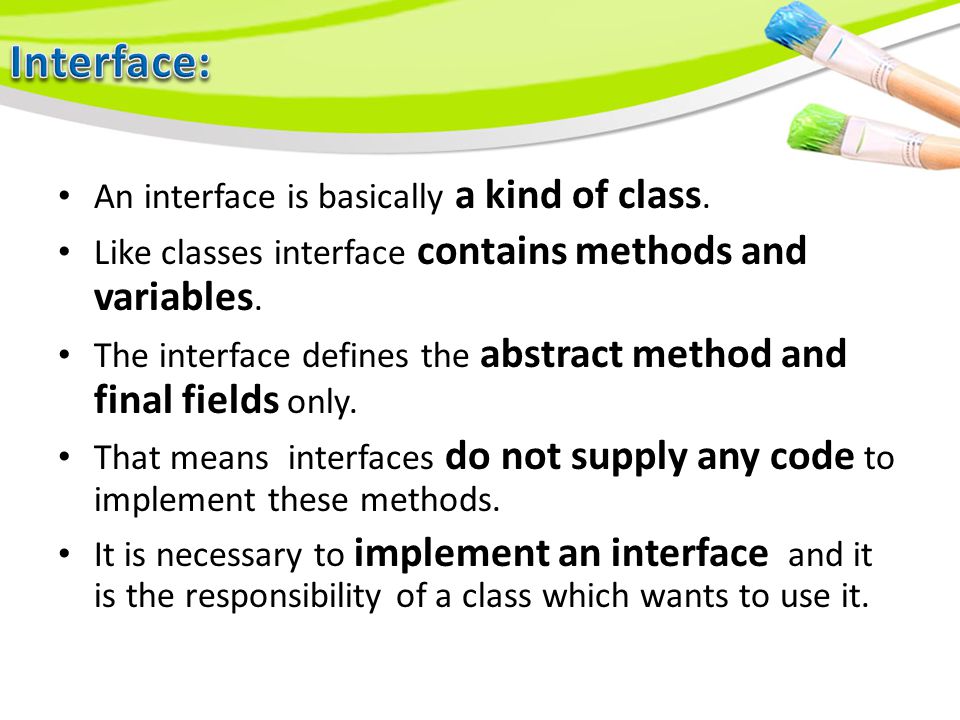 Interface:

• An interface is basically a kind of class.

• Like classes interface contains methods and variables.

• The interface defines the abstract method and final fields only.

• That means interfaces do not supply any code to implement these methods.

• It is necessary to implement an interface and it is the responsibility of a class which wants to use it.